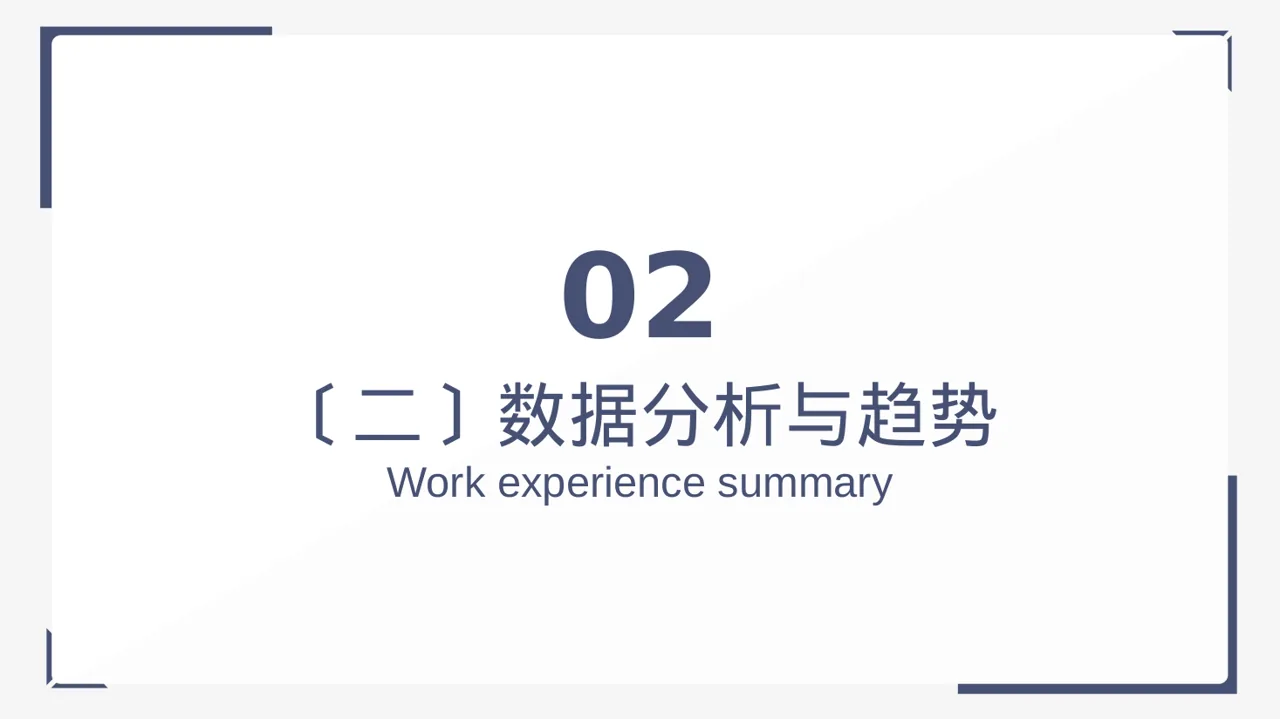 02

〔二〕数据分析与趋势

Work experience summary